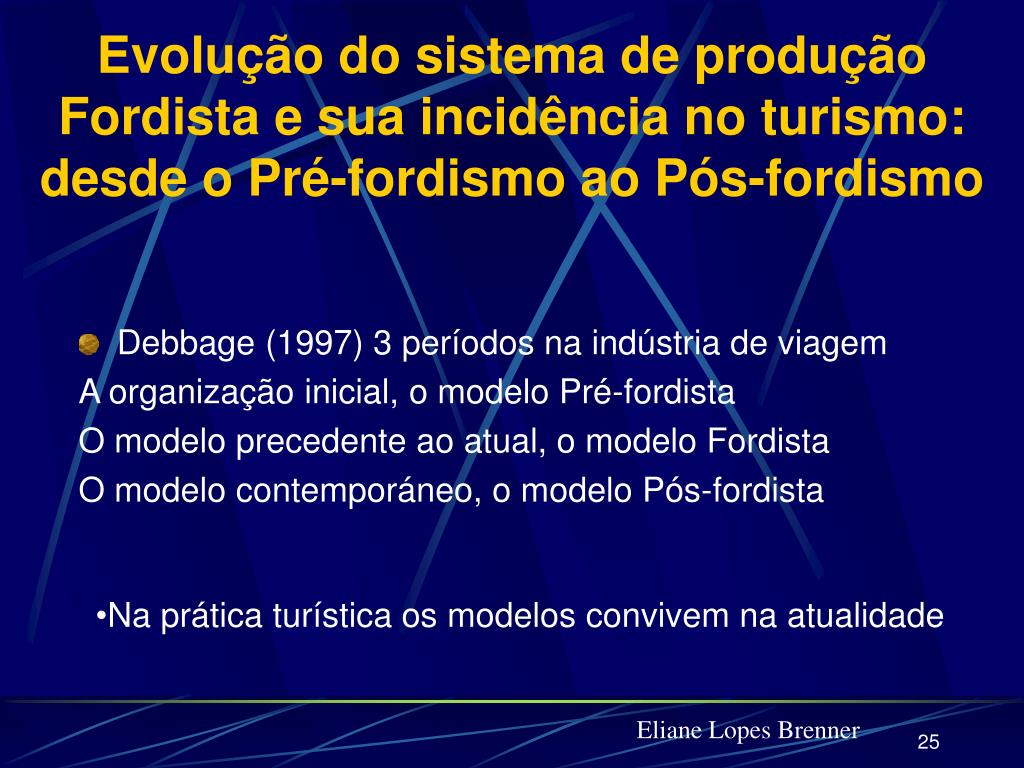 Evolução do sistema de produção Fordista e sua incidência no turismo: desde o Pré-fordismo ao Pós-fordismo

Debbage (1997) 3 períodos na indústria de viagem
A organização inicial, o modelo Pré-fordista
O modelo precedente ao atual, o modelo Fordista
O modelo contemporáneo, o modelo Pós-fordista

•Na prática turística os modelos convivem na atualidade

Eliane Lopes Brenner
25